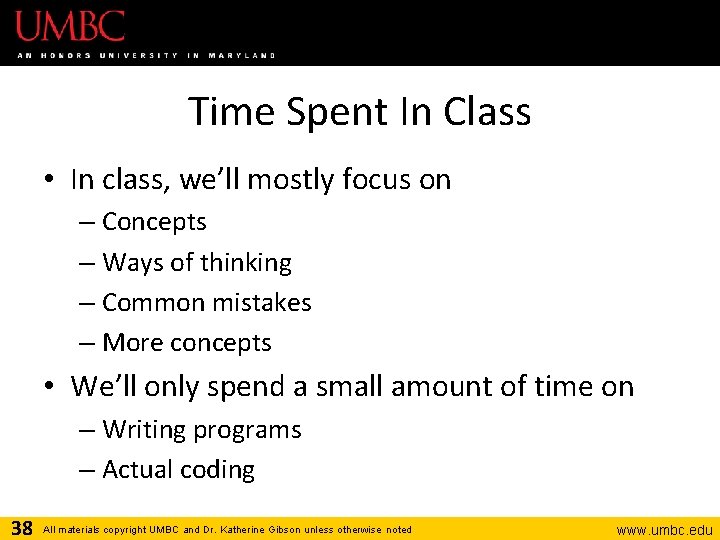 UMBC
AN HONORS UNIVERSITY IN MARYLAND

Time Spent In Class

• In class, we'll mostly focus on
– Concepts
– Ways of thinking
– Common mistakes
– More concepts

• We'll only spend a small amount of time on
– Writing programs
– Actual coding

38 All materials copyright UMBC and Dr. Katherine Gibson unless otherwise noted www.umbc.edu